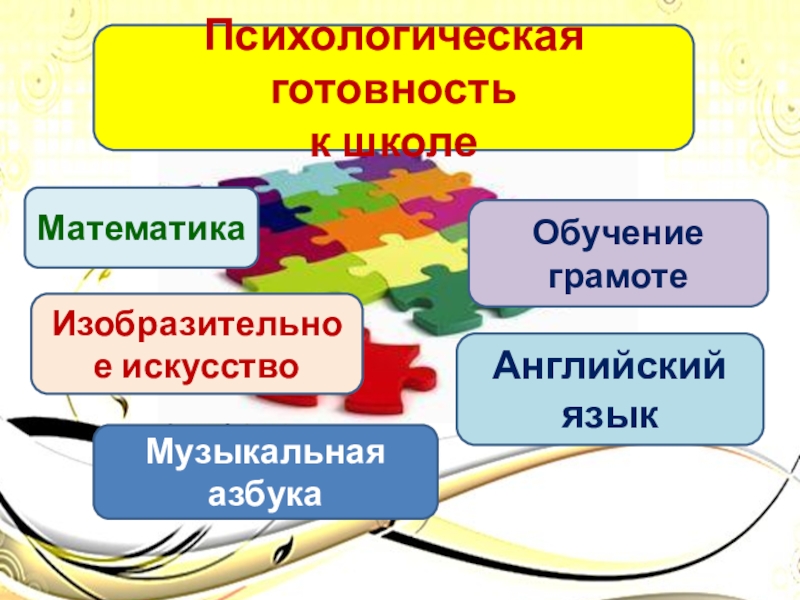 Психологическая готовность к школе

Математика

Обучение грамоте

Изобразительное искусство

Английский язык

Музыкальная азбука